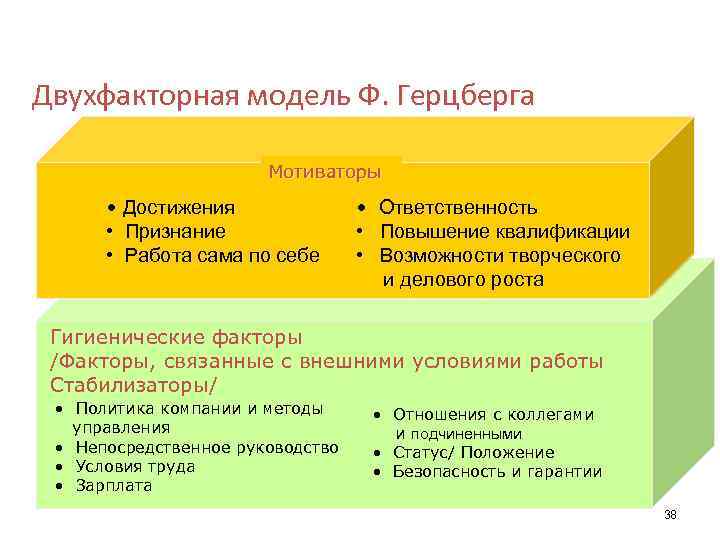 Двухфакторная модель Ф. Герцберга

Мотиваторы

• Достижения
• Признание
• Работа сама по себе

• Ответственность
• Повышение квалификации
• Возможности творческого и делового роста

Гигиенические факторы
/Факторы, связанные с внешними условиями работы
Стабилизаторы/

• Политика компании и методы управления
• Непосредственное руководство
• Условия труда
• Зарплата

• Отношения с коллегами и подчиненными
• Статус/ Положение
• Безопасность и гарантии

38